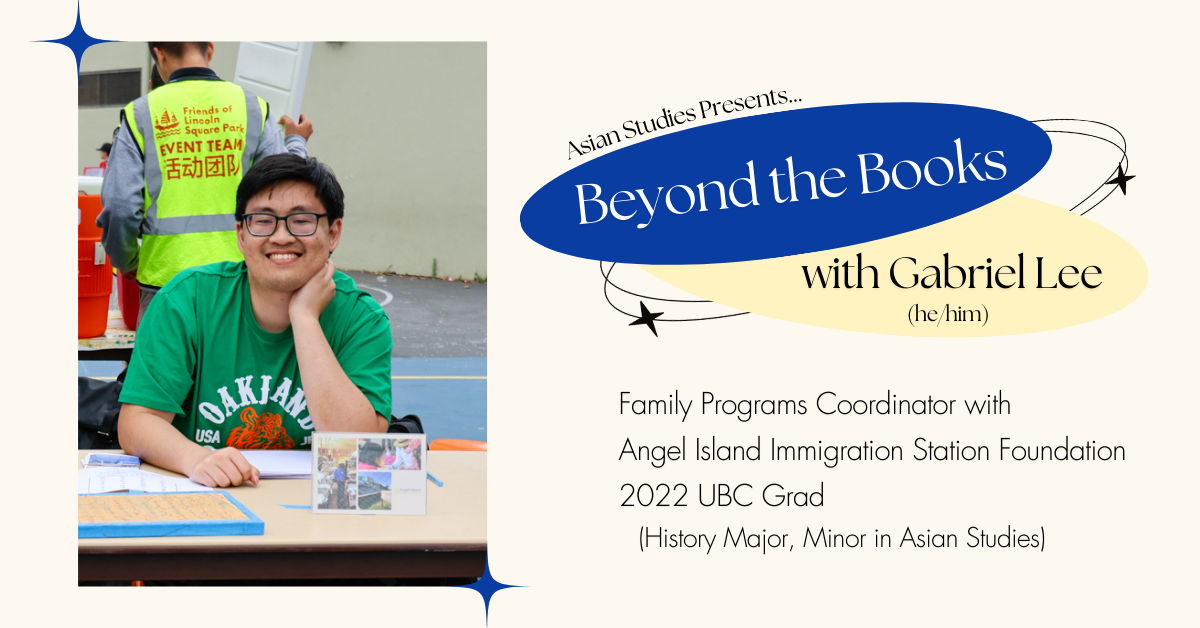 Friends of Lincoln Square Park
EVENT TEAM
活动团队

OAKLAND
USA

Asian Studies Presents...

Beyond the Books

with Gabriel Lee
(he/him)

Family Programs Coordinator with
Angel Island Immigration Station Foundation
2022 UBC Grad
(History Major, Minor in Asian Studies)